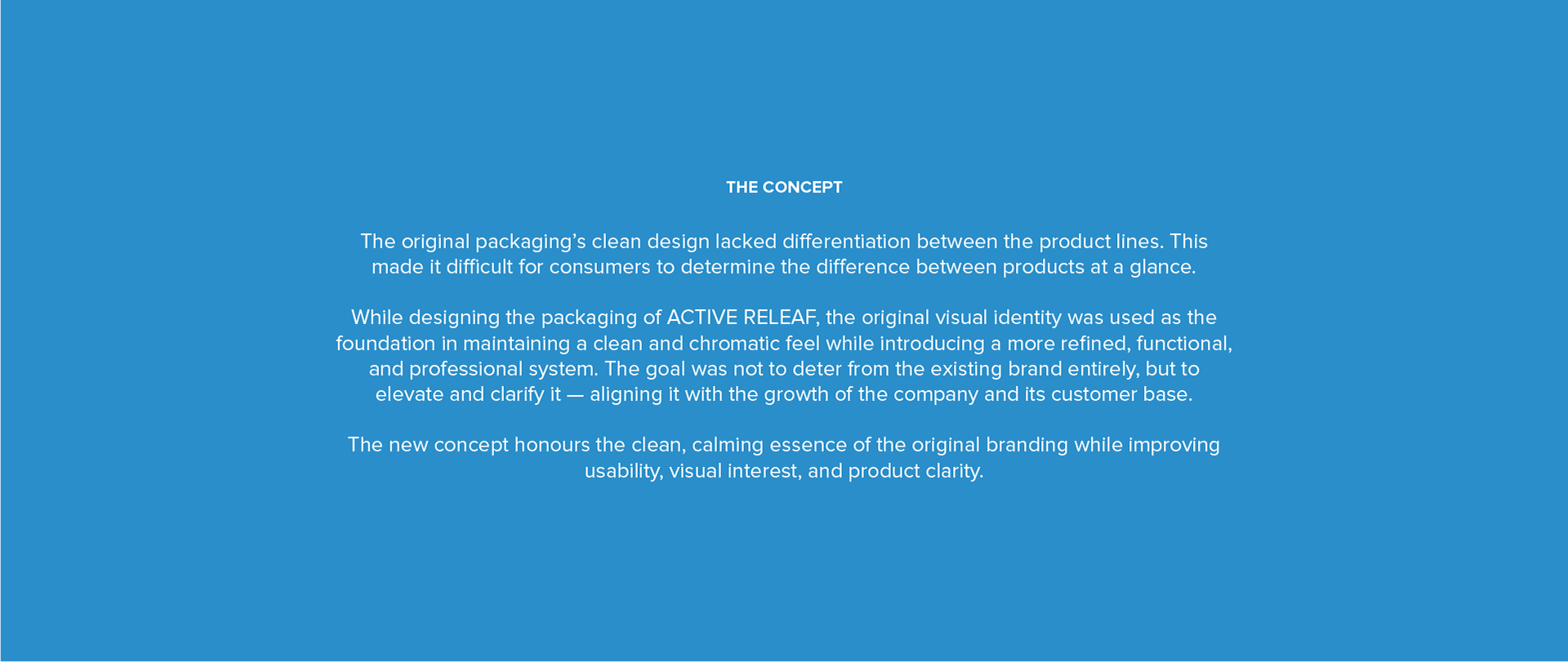 THE CONCEPT

The original packaging's clean design lacked differentiation between the product lines. This made it difficult for consumers to determine the difference between products at a glance.

While designing the packaging of ACTIVE RELEAF, the original visual identity was used as the foundation in maintaining a clean and chromatic feel while introducing a more refined, functional, and professional system. The goal was not to deter from the existing brand entirely, but to elevate and clarify it — aligning it with the growth of the company and its customer base.

The new concept honours the clean, calming essence of the original branding while improving usability, visual interest, and product clarity.